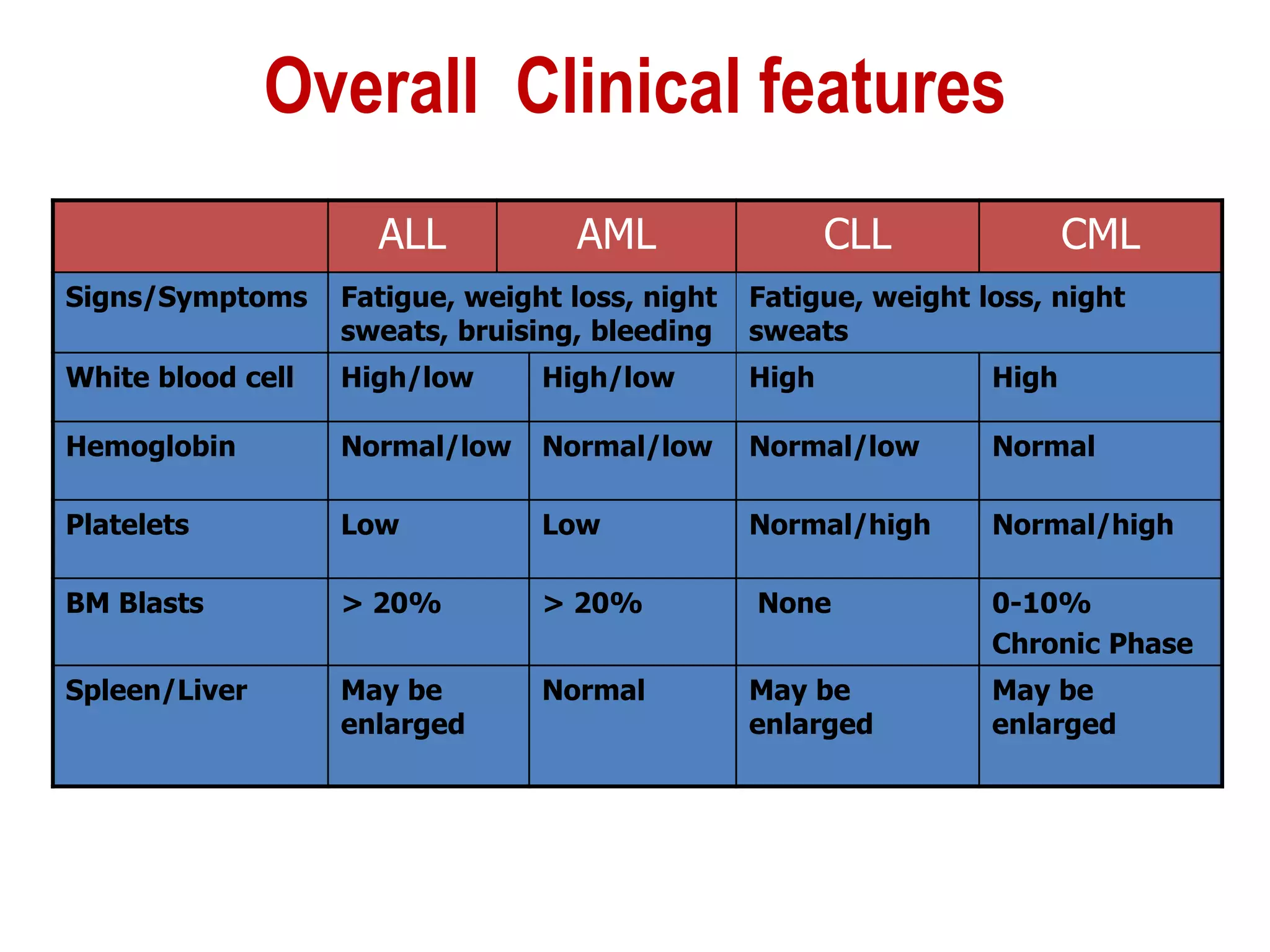 Overall Clinical features

|  | ALL | AML | CLL | CML |
|---|---|---|---|---|
| Signs/Symptoms | Fatigue, weight loss, night sweats, bruising, bleeding |  | Fatigue, weight loss, night sweats |  |
| White blood cell | High/low | High/low | High | High |
| Hemoglobin | Normal/low | Normal/low | Normal/low | Normal |
| Platelets | Low | Low | Normal/high | Normal/high |
| BM Blasts | > 20% | > 20% | None | 0-10% Chronic Phase |
| Spleen/Liver | May be enlarged | Normal | May be enlarged | May be enlarged |